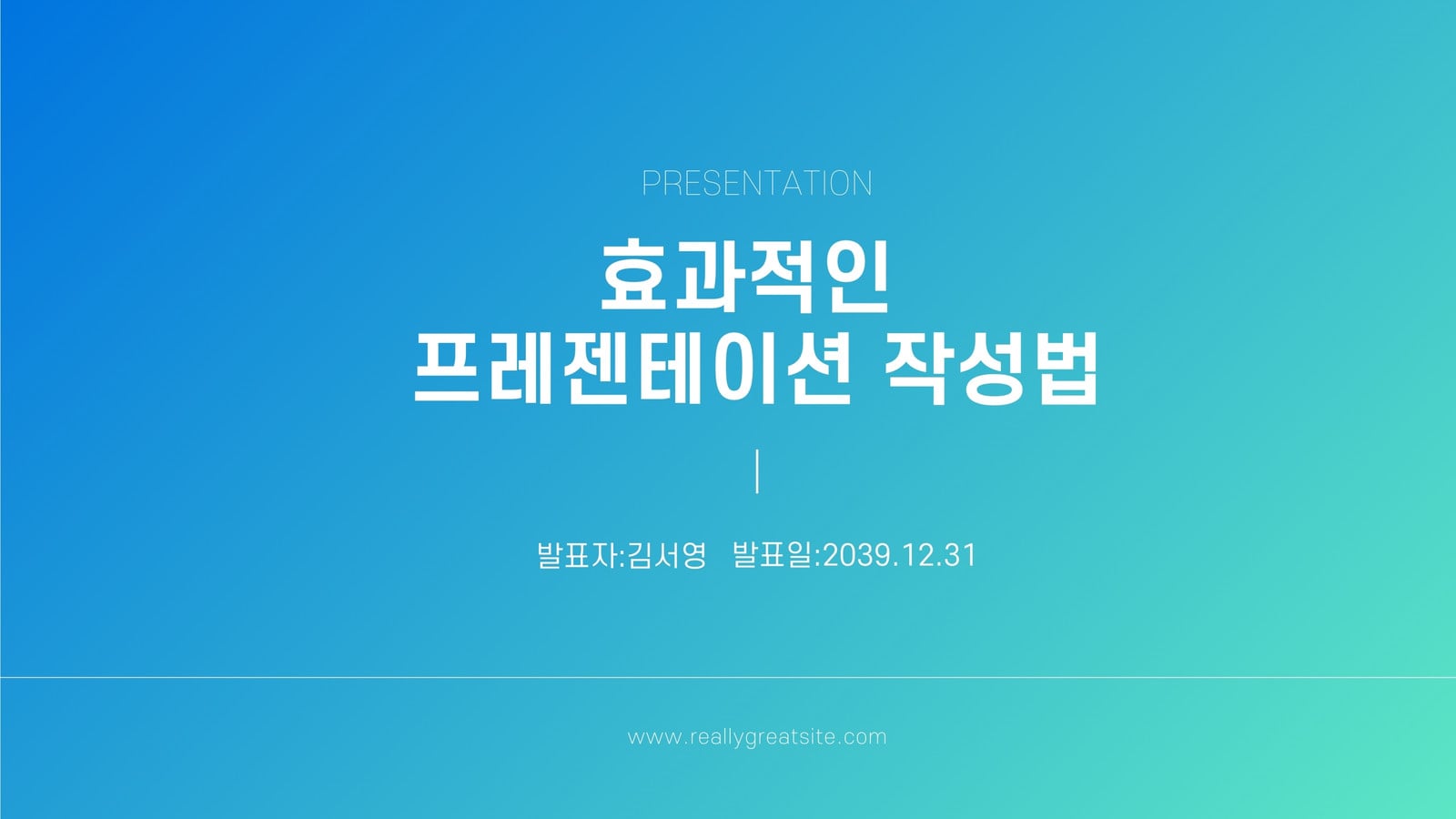 PRESENTATION

효과적인
프레젠테이션 작성법

발표자:김서영 발표일:2039.12.31

www.reallygreatsite.com